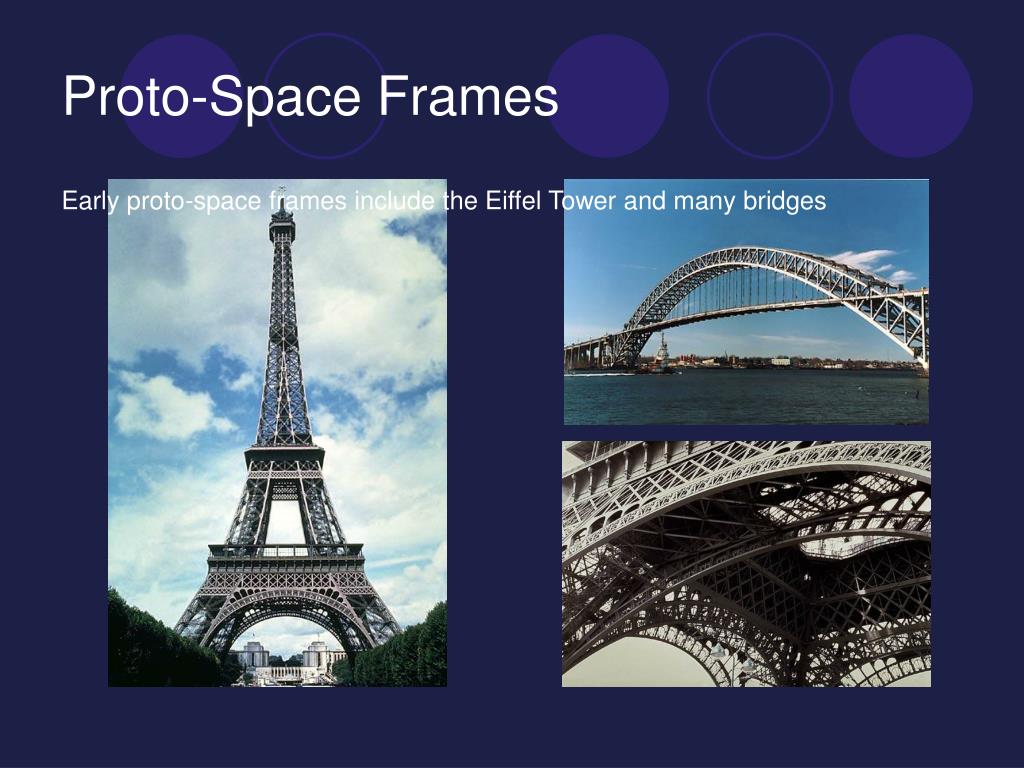 Proto-Space Frames

Early proto-space frames include the Eiffel Tower and many bridges